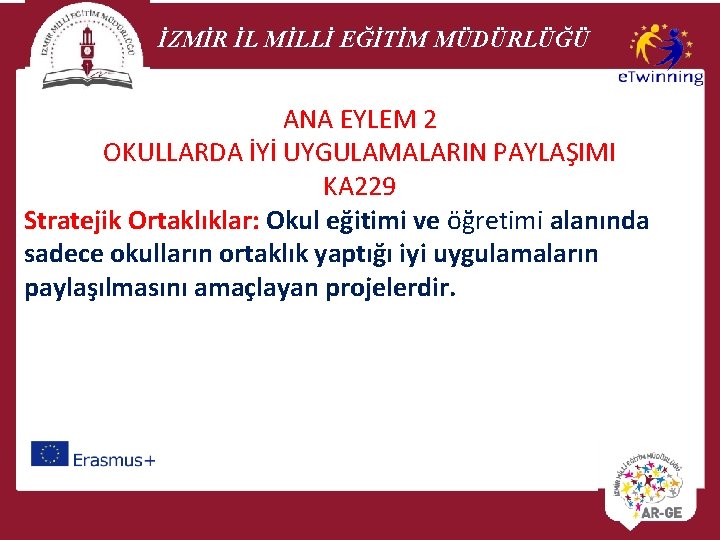 İZMİR MİLLİ EĞİTİM MÜDÜRLÜĞÜ

İZMİR İL MİLLİ EĞİTİM MÜDÜRLÜĞÜ

eTwinning

ANA EYLEM 2
OKULLARDA İYİ UYGULAMALARIN PAYLAŞIMI
KA229

Stratejik Ortaklıklar: Okul eğitimi ve öğretimi alanında sadece okulların ortaklık yaptığı iyi uygulamaların paylaşılmasını amaçlayan projelerdir.

Erasmus+

İZMİR MİLLİ EĞİTİM MÜDÜRLÜĞÜ
AR-GE